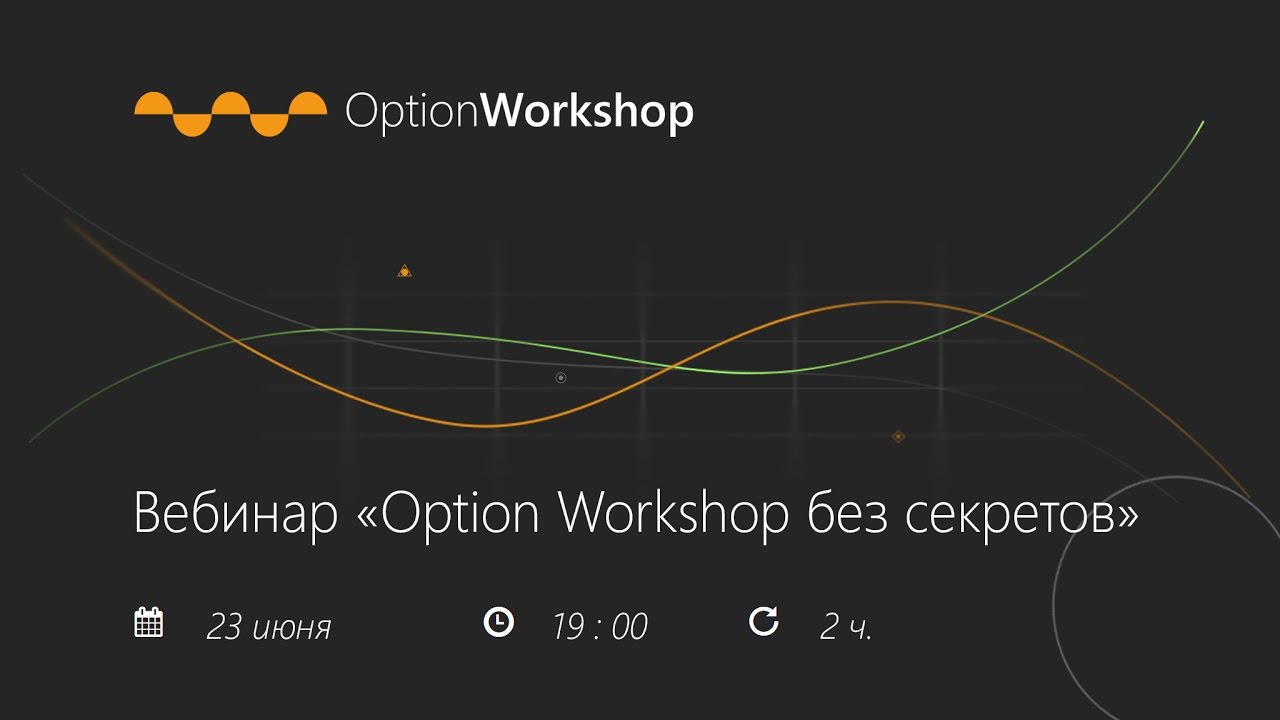 OptionWorkshop

Вебинар «Option Workshop без секретов»

23 июня 19 : 00 2 ч.